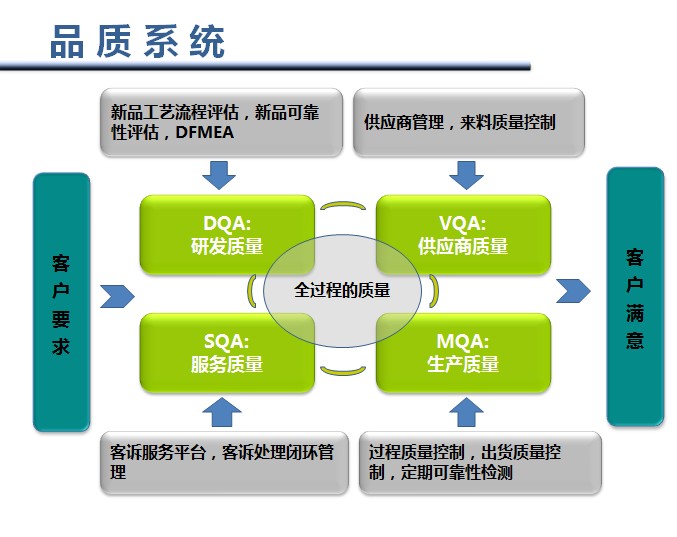 品质系统

新品工艺流程评估，新品可靠性评估，DFMEA

供应商管理，来料质量控制

客户要求

DQA:
研发质量

VQA:
供应商质量

全过程的质量

SQA:
服务质量

MQA:
生产质量

客户满意

客诉服务平台，客诉处理闭环管理

过程质量控制，出货质量控制，定期可靠性检测